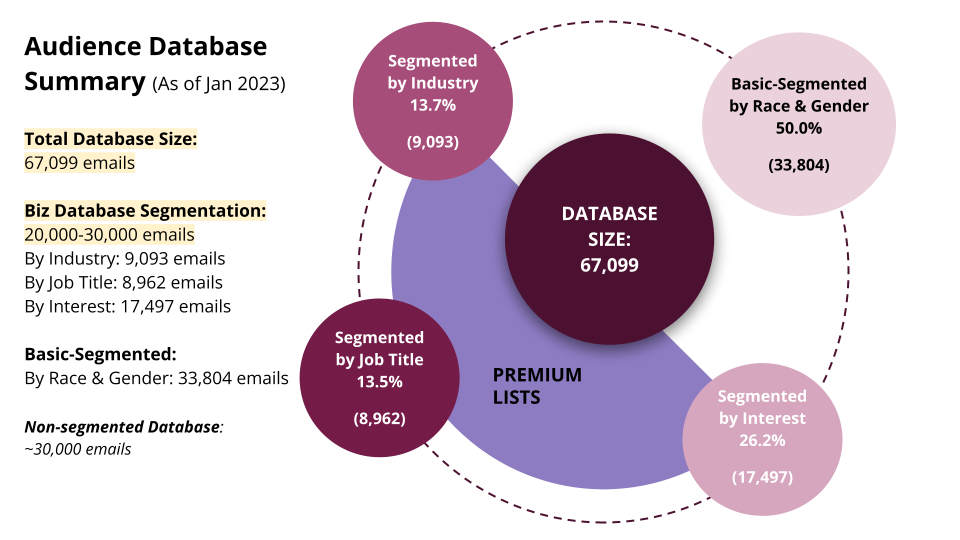 Audience Database Summary (As of Jan 2023)

Total Database Size:
67,099 emails

Biz Database Segmentation:
20,000-30,000 emails
By Industry: 9,093 emails
By Job Title: 8,962 emails
By Interest: 17,497 emails

Basic-Segmented:
By Race & Gender: 33,804 emails

Non-segmented Database:
~30,000 emails

Segmented by Industry
13.7%
(9,093)

Basic-Segmented by Race & Gender
50.0%
(33,804)

DATABASE SIZE:
67,099

Segmented by Job Title
13.5%
(8,962)

PREMIUM LISTS

Segmented by Interest
26.2%
(17,497)